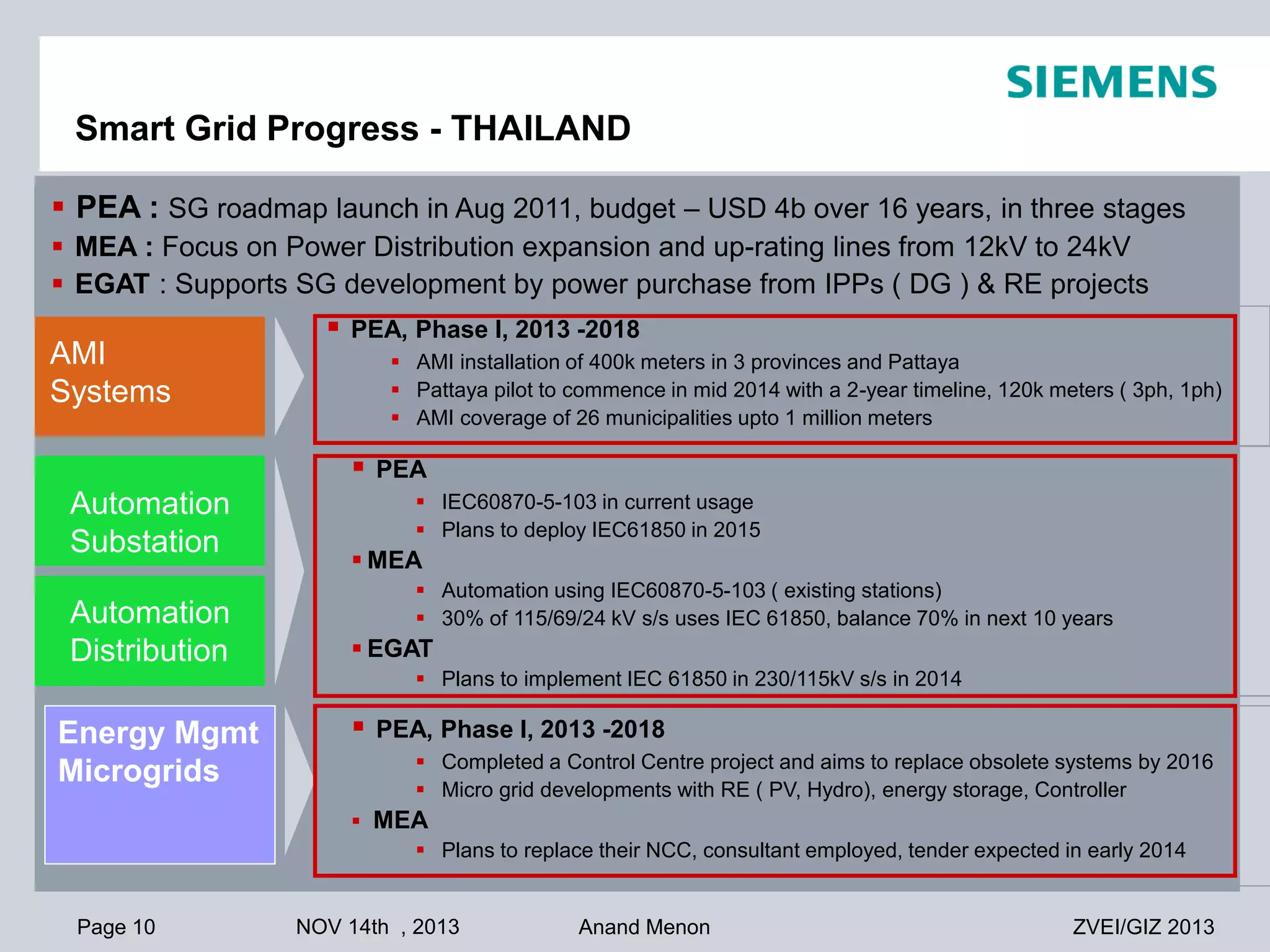 SIEMENS

Smart Grid Progress - THAILAND

▪ PEA : SG roadmap launch in Aug 2011, budget – USD 4b over 16 years, in three stages
▪ MEA : Focus on Power Distribution expansion and up-rating lines from 12kV to 24kV
▪ EGAT : Supports SG development by power purchase from IPPs ( DG ) & RE projects

AMI Systems

▪ PEA, Phase I, 2013 -2018
▪ AMI installation of 400k meters in 3 provinces and Pattaya
▪ Pattaya pilot to commence in mid 2014 with a 2-year timeline, 120k meters ( 3ph, 1ph)
▪ AMI coverage of 26 municipalities upto 1 million meters

Automation Substation

Automation Distribution

▪ PEA
▪ IEC60870-5-103 in current usage
▪ Plans to deploy IEC61850 in 2015
▪ MEA
▪ Automation using IEC60870-5-103 ( existing stations)
▪ 30% of 115/69/24 kV s/s uses IEC 61850, balance 70% in next 10 years
▪ EGAT
▪ Plans to implement IEC 61850 in 230/115kV s/s in 2014

Energy Mgmt Microgrids

▪ PEA, Phase I, 2013 -2018
▪ Completed a Control Centre project and aims to replace obsolete systems by 2016
▪ Micro grid developments with RE ( PV, Hydro), energy storage, Controller
▪ MEA
▪ Plans to replace their NCC, consultant employed, tender expected in early 2014

Page 10 NOV 14th , 2013 Anand Menon ZVEI/GIZ 2013